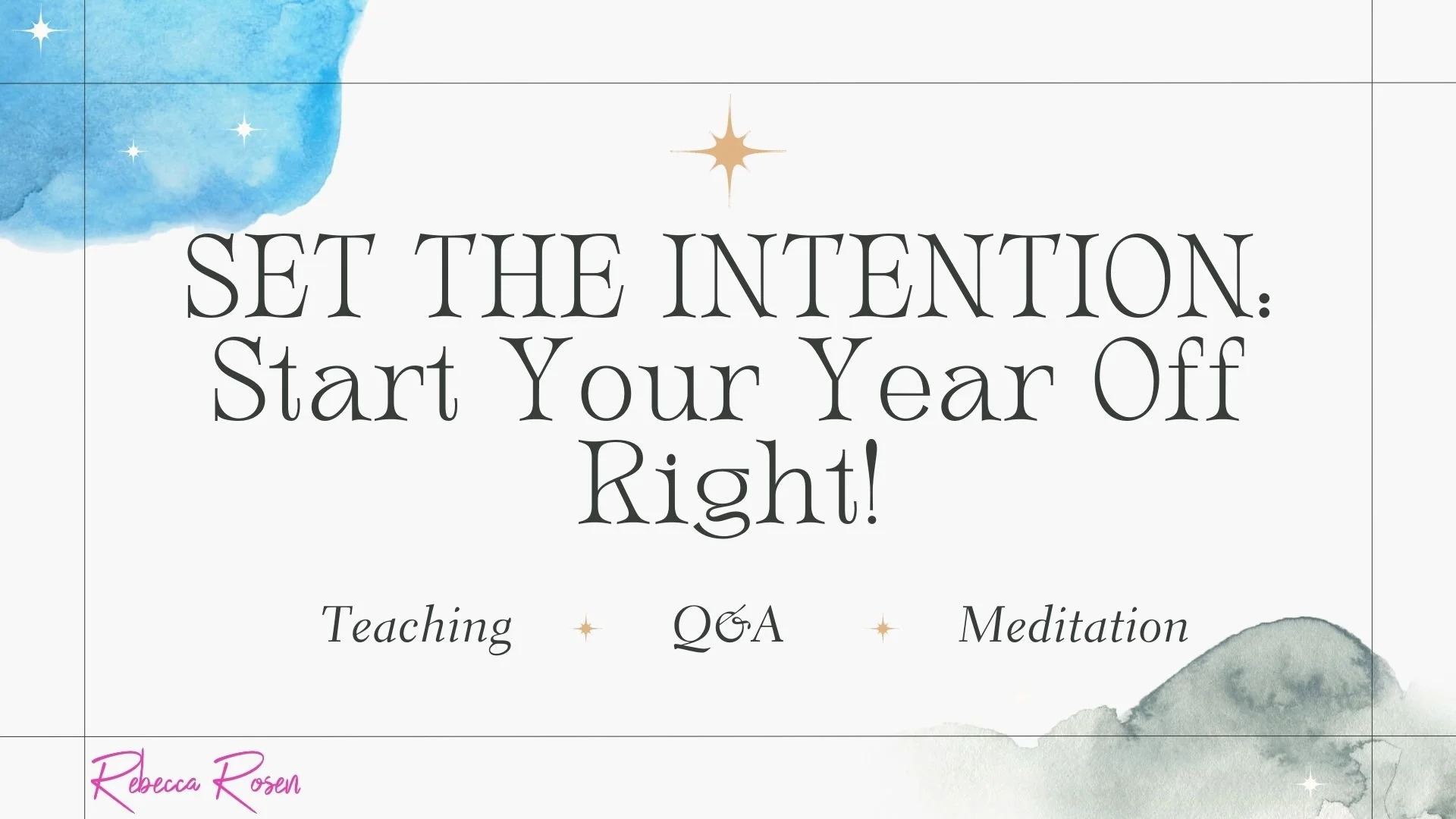 SET THE INTENTION: Start Your Year Off Right!

Teaching Q&A Meditation

Rebecca Rosen